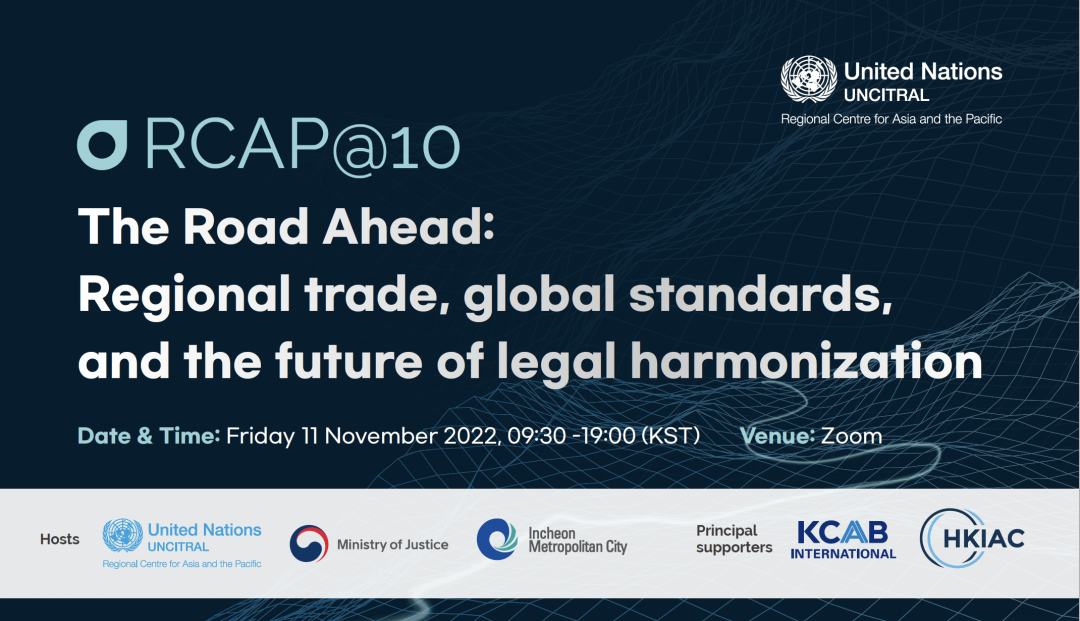 United Nations
UNCITRAL
Regional Centre for Asia and the Pacific

RCAP@10

The Road Ahead:
Regional trade, global standards, and the future of legal harmonization

Date & Time: Friday 11 November 2022, 09:30 -19:00 (KST) Venue: Zoom

Hosts United Nations UNCITRAL Regional Centre for Asia and the Pacific Ministry of Justice Incheon Metropolitan City Principal supporters KCAB INTERNATIONAL HKIAC